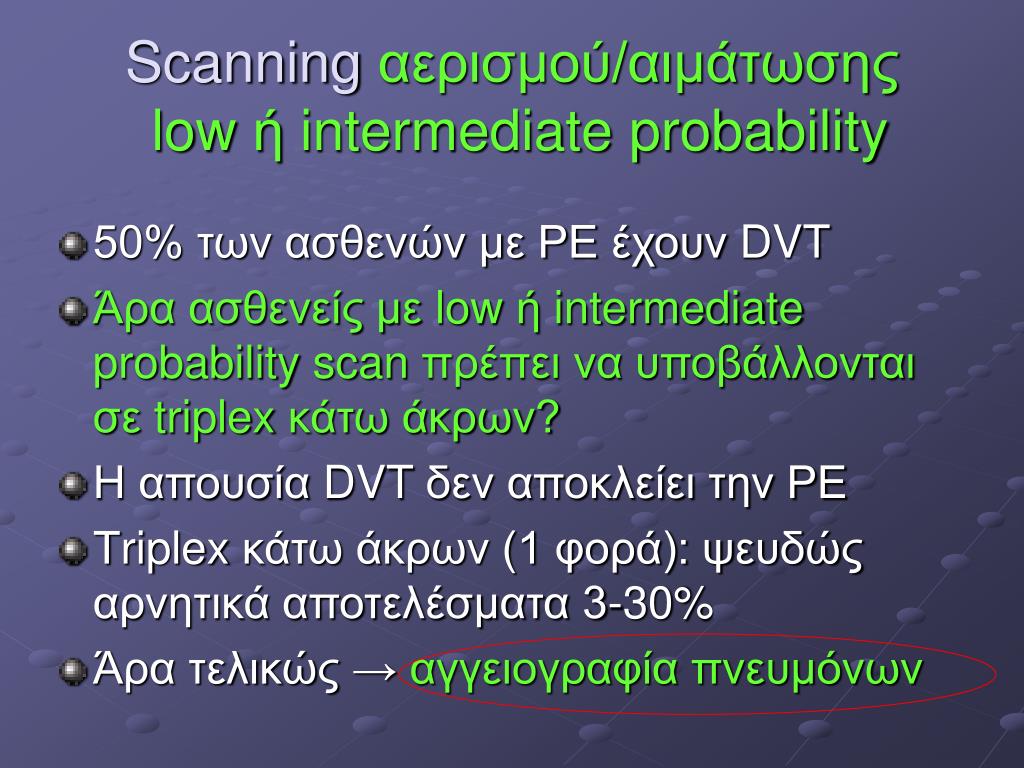 Scanning αερισμού/αιμάτωσης low ή intermediate probability

50% των ασθενών με PE έχουν DVT

Άρα ασθενείς με low ή intermediate probability scan πρέπει να υποβάλλονται σε triplex κάτω άκρων?

Η απουσία DVT δεν αποκλείει την PE

Triplex κάτω άκρων (1 φορά): ψευδώς αρνητικά αποτελέσματα 3-30%

Άρα τελικώς → αγγειογραφία πνευμόνων